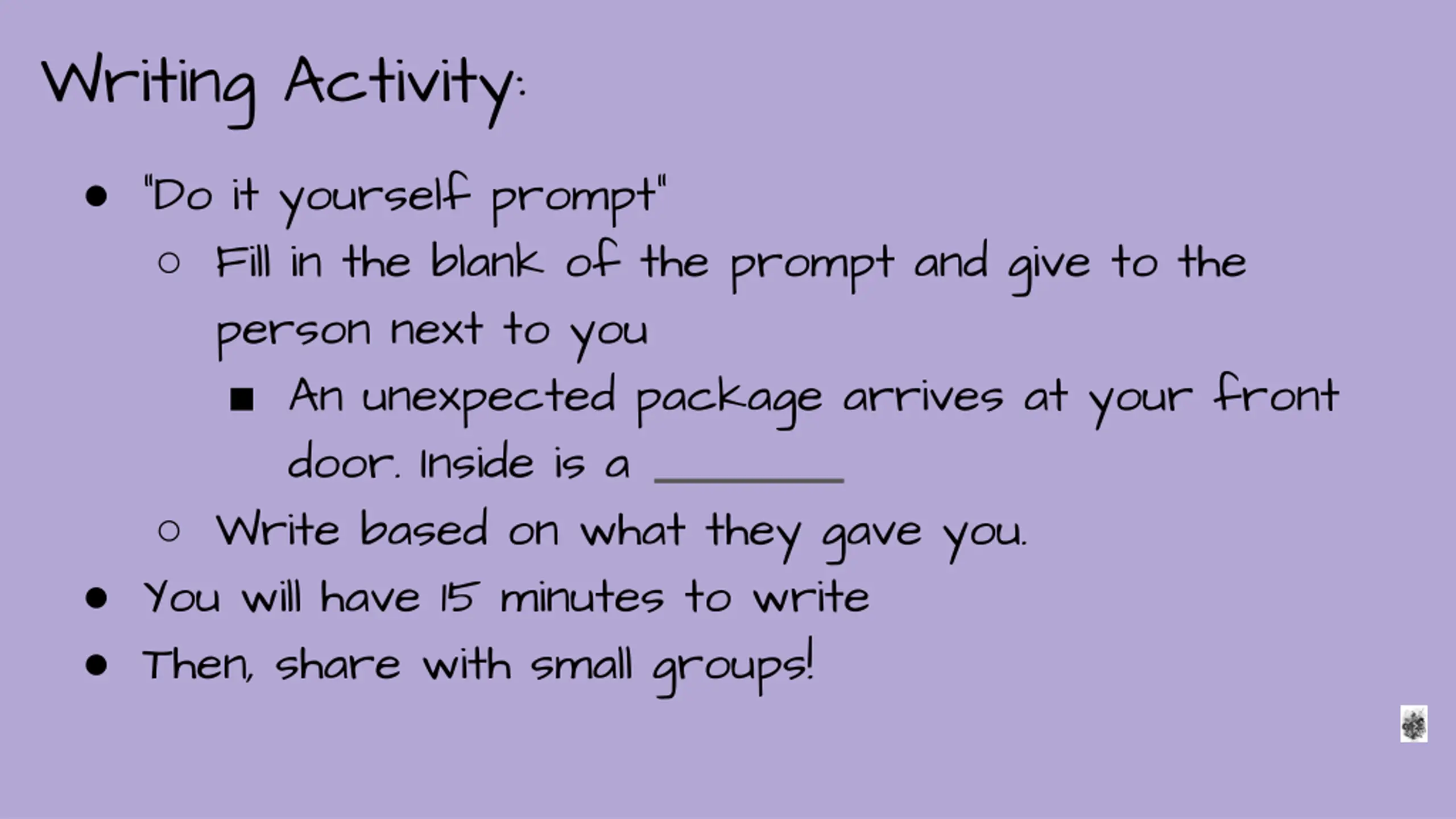 Writing Activity:

- "Do it yourself prompt"
  - Fill in the blank of the prompt and give to the person next to you
    - An unexpected package arrives at your front door. Inside is a ________
  - Write based on what they gave you.
- You will have 15 minutes to write
- Then, share with small groups!